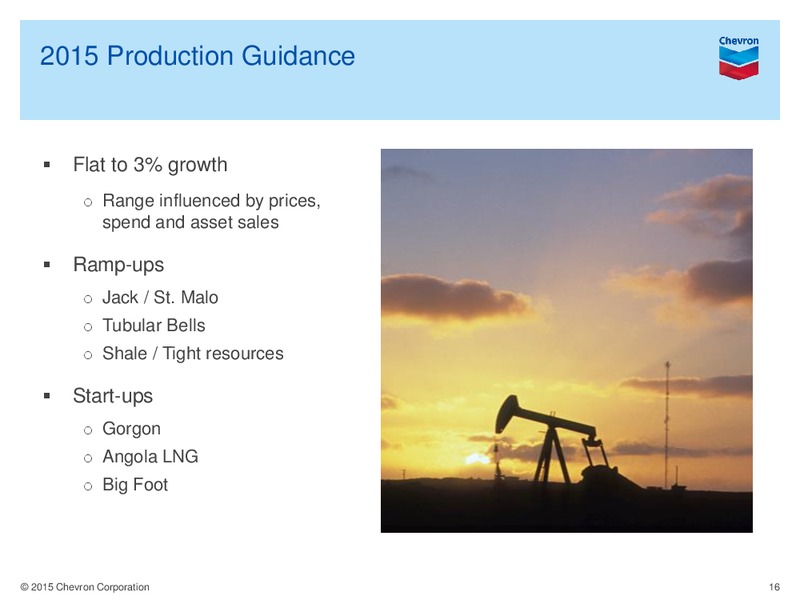 2015 Production Guidance

Chevron

▪ Flat to 3% growth
 ○ Range influenced by prices, spend and asset sales

▪ Ramp-ups
 ○ Jack / St. Malo
 ○ Tubular Bells
 ○ Shale / Tight resources

▪ Start-ups
 ○ Gorgon
 ○ Angola LNG
 ○ Big Foot

© 2015 Chevron Corporation

16